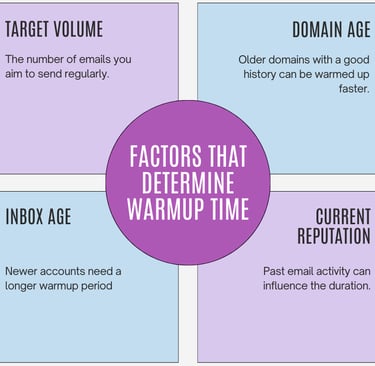 TARGET VOLUME

The number of emails you aim to send regularly.

DOMAIN AGE

Older domains with a good history can be warmed up faster.

FACTORS THAT DETERMINE WARMUP TIME

INBOX AGE

Newer accounts need a longer warmup period

CURRENT REPUTATION

Past email activity can influence the duration.